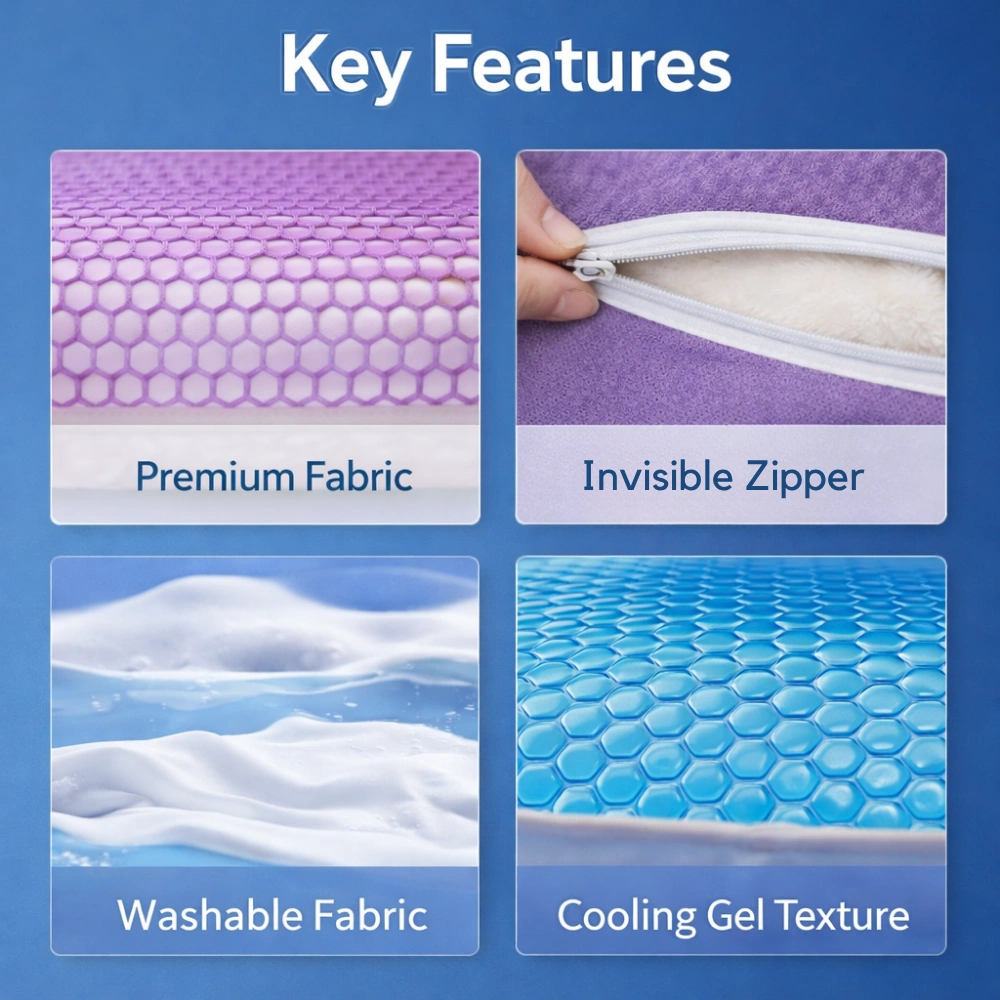 Key Features

Premium Fabric

Invisible Zipper

Washable Fabric

Cooling Gel Texture